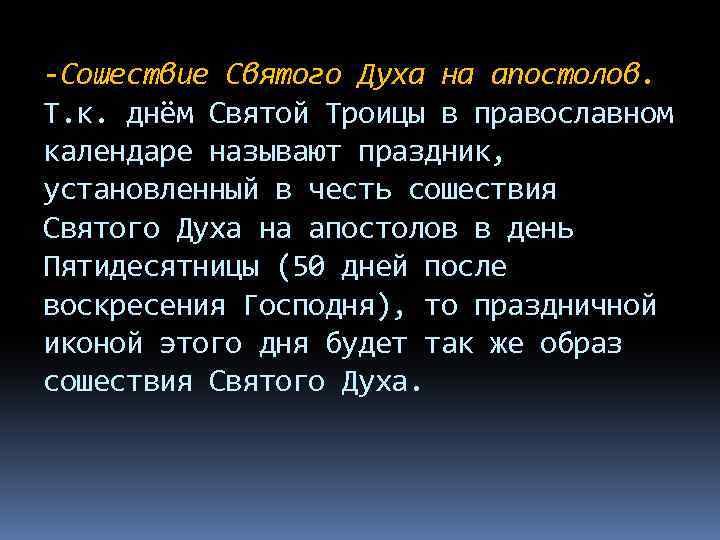 -Сошествие Святого Духа на апостолов.
Т.к. днём Святой Троицы в православном календаре называют праздник, установленный в честь сошествия Святого Духа на апостолов в день Пятидесятницы (50 дней после воскресения Господня), то праздничной иконой этого дня будет так же образ сошествия Святого Духа.